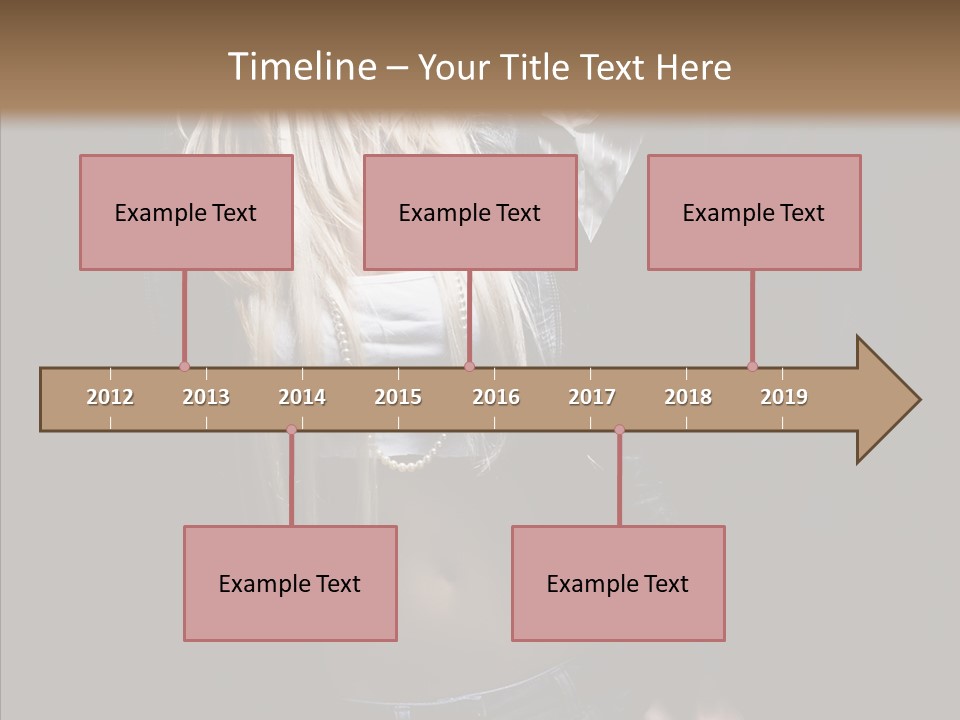 Timeline – Your Title Text Here

Example Text

Example Text

Example Text

2012 2013 2014 2015 2016 2017 2018 2019

Example Text

Example Text